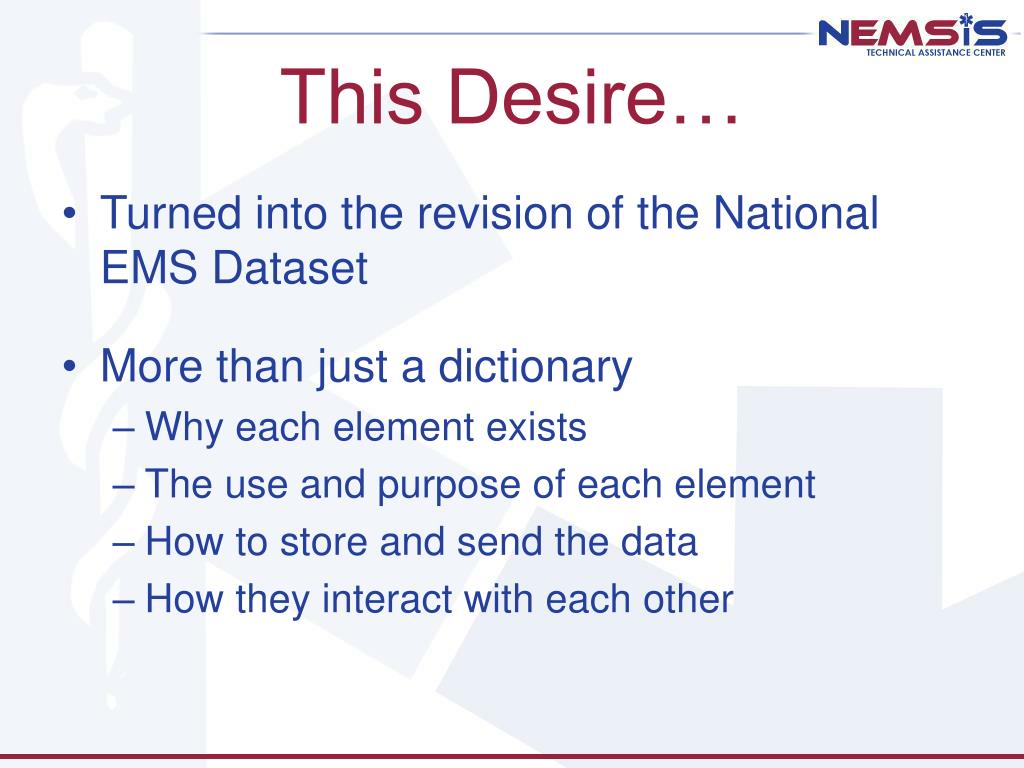 NEMSIS
TECHNICAL ASSISTANCE CENTER

This Desire…

• Turned into the revision of the National EMS Dataset

• More than just a dictionary
– Why each element exists
– The use and purpose of each element
– How to store and send the data
– How they interact with each other